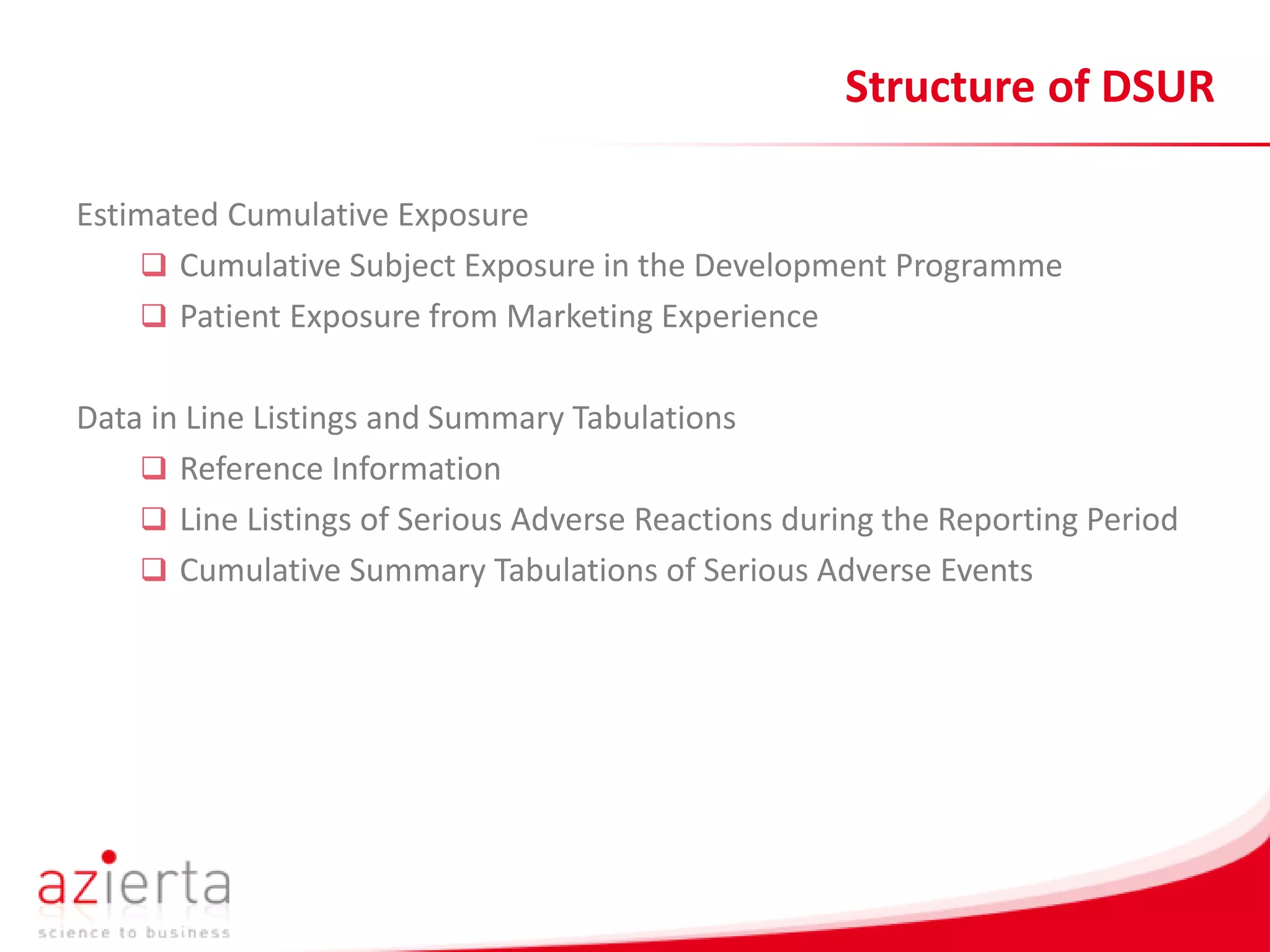 Structure of DSUR

Estimated Cumulative Exposure

❑ Cumulative Subject Exposure in the Development Programme
❑ Patient Exposure from Marketing Experience

Data in Line Listings and Summary Tabulations

❑ Reference Information
❑ Line Listings of Serious Adverse Reactions during the Reporting Period
❑ Cumulative Summary Tabulations of Serious Adverse Events

azierta
science to business